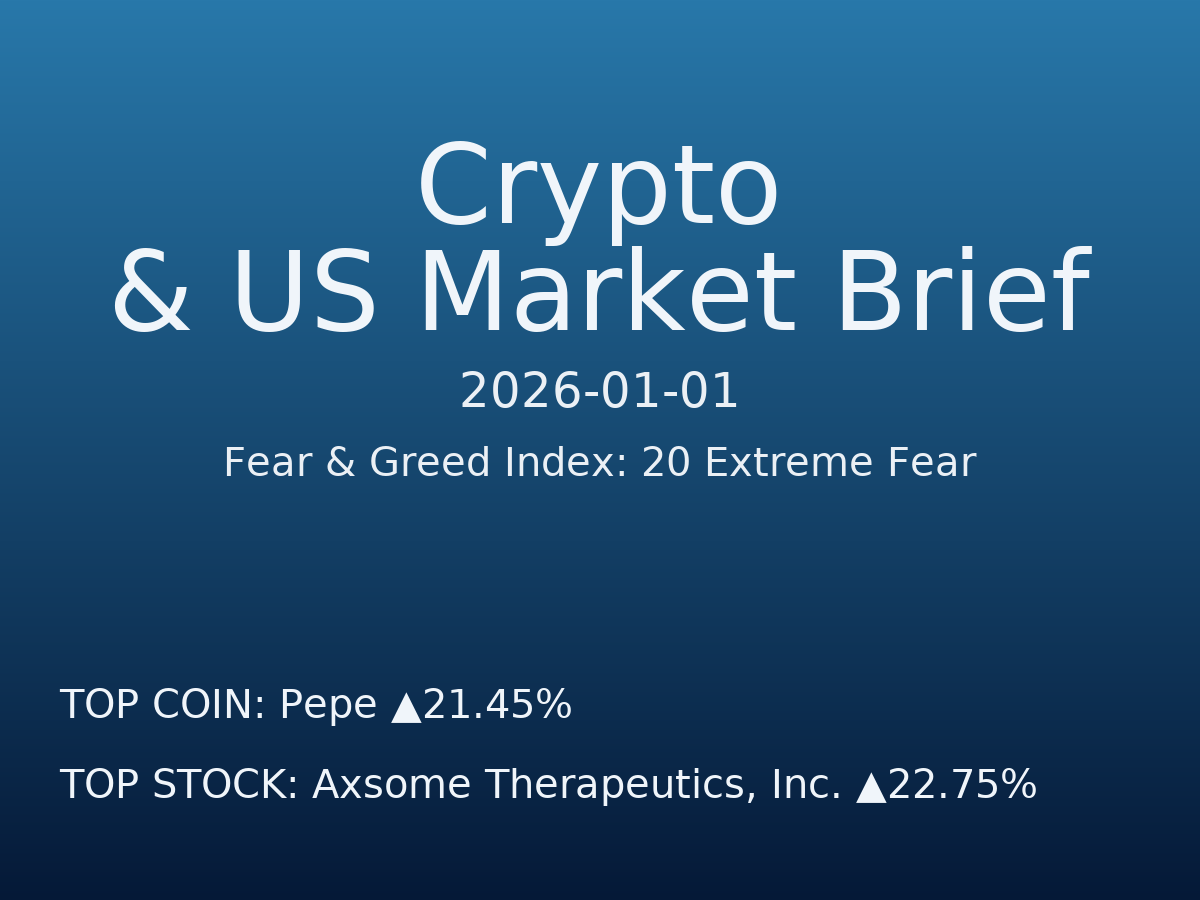 Crypto
& US Market Brief

2026-01-01

Fear & Greed Index: 20 Extreme Fear

TOP COIN: Pepe ▲21.45%

TOP STOCK: Axsome Therapeutics, Inc. ▲22.75%